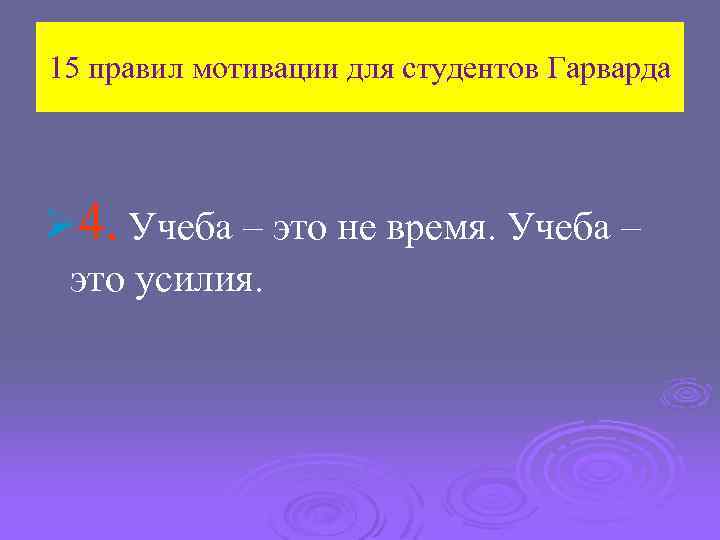 15 правил мотивации для студентов Гарварда

4. Учеба – это не время. Учеба – это усилия.